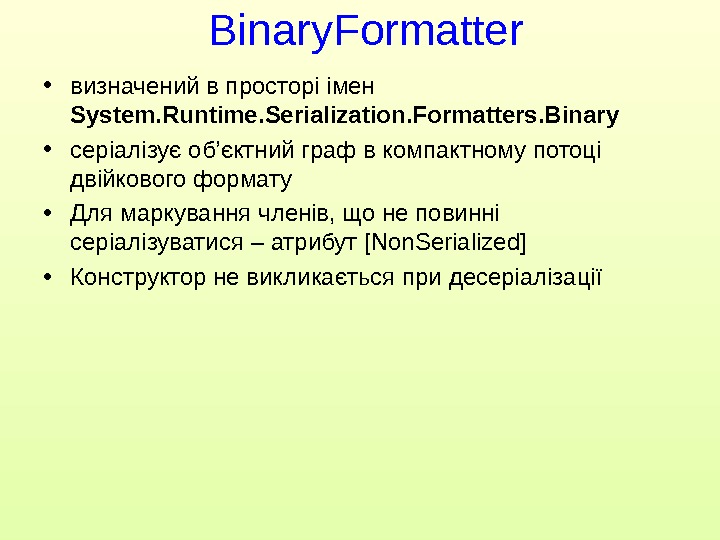 BinaryFormatter

• визначений в просторі імен System.Runtime.Serialization.Formatters.Binary

• серіалізує об'єктний граф в компактному потоці двійкового формату

• Для маркування членів, що не повинні серіалізуватися – атрибут [NonSerialized]

• Конструктор не викликається при десеріалізації